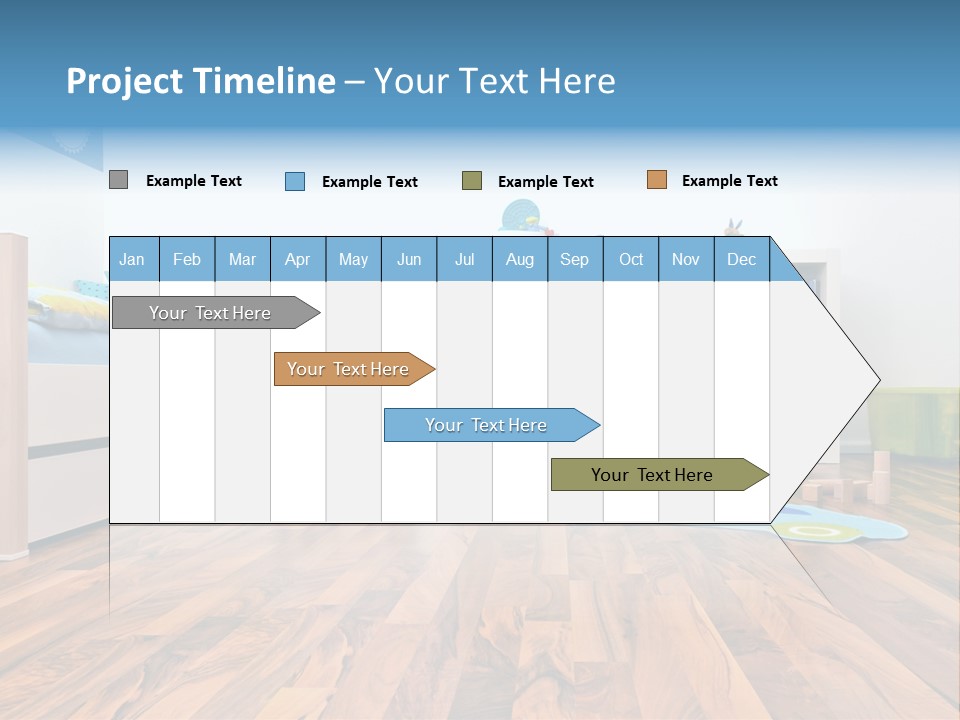 Project Timeline – Your Text Here

Example Text Example Text Example Text Example Text

| Jan | Feb | Mar | Apr | May | Jun | Jul | Aug | Sep | Oct | Nov | Dec |
|---|---|---|---|---|---|---|---|---|---|---|---|

Your Text Here

Your Text Here

Your Text Here

Your Text Here